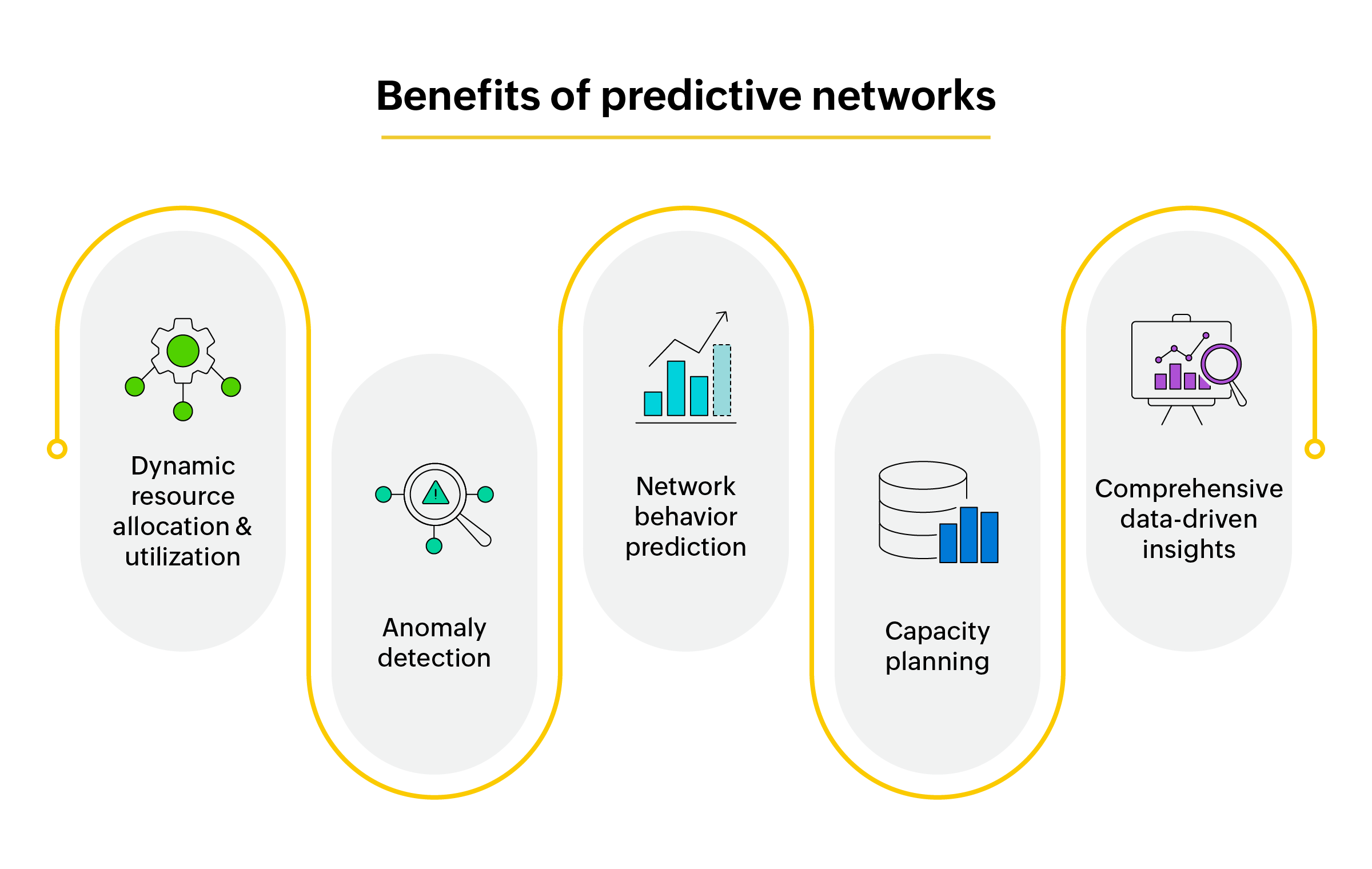 Benefits of predictive networks

Dynamic resource allocation & utilization

Anomaly detection

Network behavior prediction

Capacity planning

Comprehensive data-driven insights